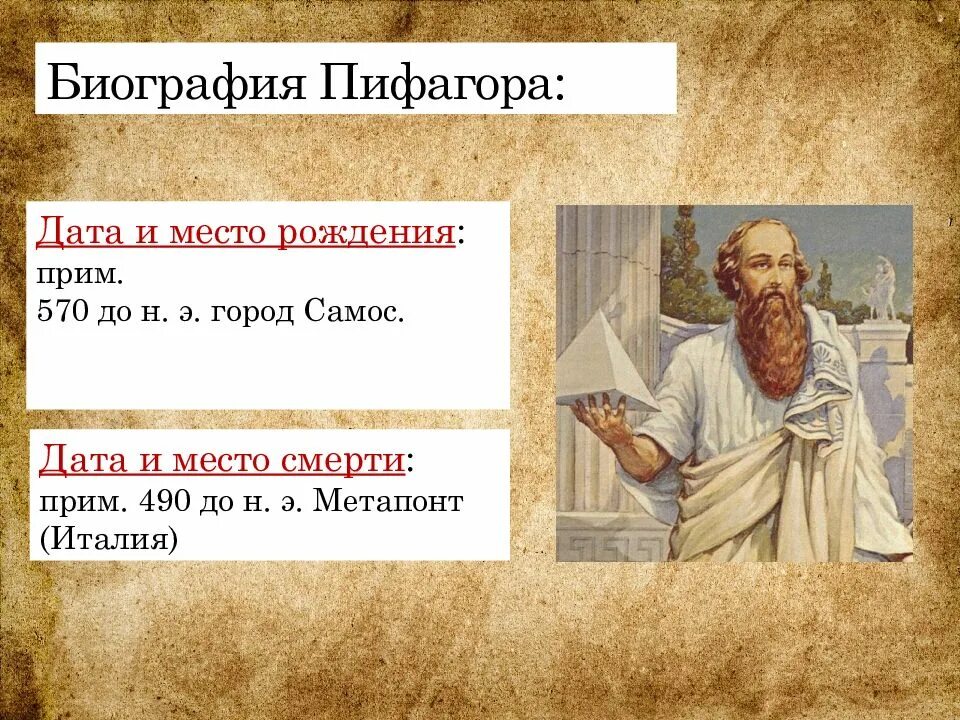 Биография Пифагора:

Дата и место рождения:
прим.
570 до н. э. город Самос.

Дата и место смерти:
прим. 490 до н. э. Метапонт (Италия)